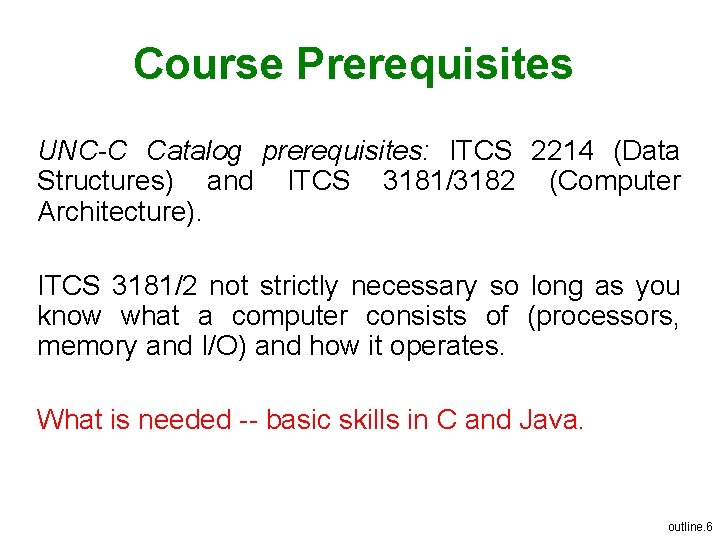 Course Prerequisites

UNC-C Catalog prerequisites: ITCS 2214 (Data Structures) and ITCS 3181/3182 (Computer Architecture).

ITCS 3181/2 not strictly necessary so long as you know what a computer consists of (processors, memory and I/O) and how it operates.

What is needed -- basic skills in C and Java.

outline.6